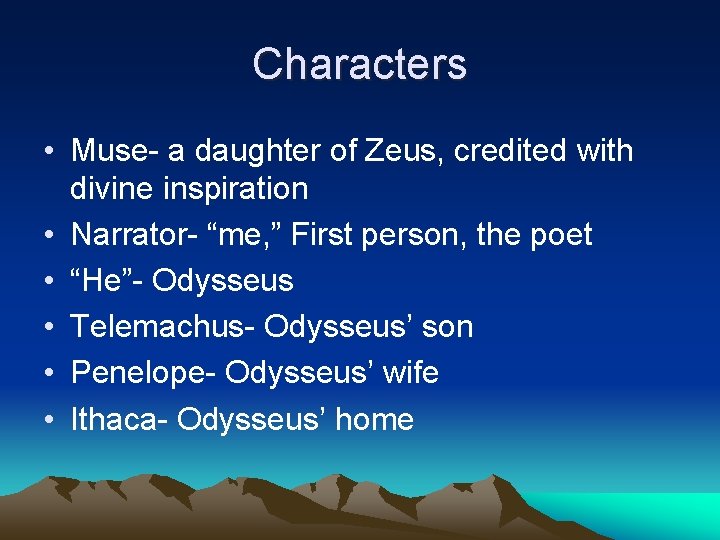 Characters

• Muse- a daughter of Zeus, credited with divine inspiration
• Narrator- “me,” First person, the poet
• “He”- Odysseus
• Telemachus- Odysseus’ son
• Penelope- Odysseus’ wife
• Ithaca- Odysseus’ home